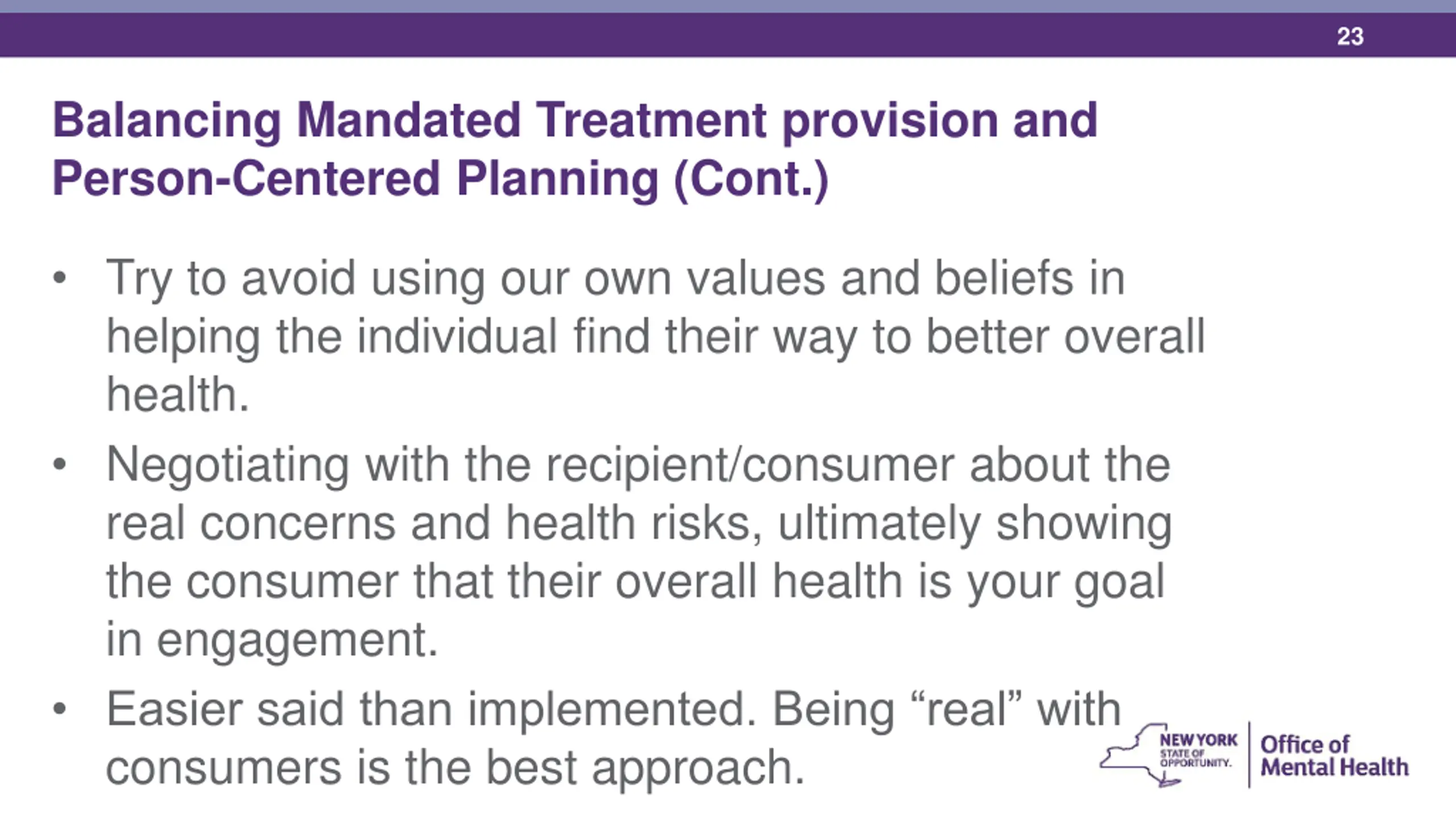 23

Balancing Mandated Treatment provision and Person-Centered Planning (Cont.)

• Try to avoid using our own values and beliefs in helping the individual find their way to better overall health.

• Negotiating with the recipient/consumer about the real concerns and health risks, ultimately showing the consumer that their overall health is your goal in engagement.

• Easier said than implemented. Being “real” with consumers is the best approach.

NEW YORK STATE OF OPPORTUNITY. Office of Mental Health